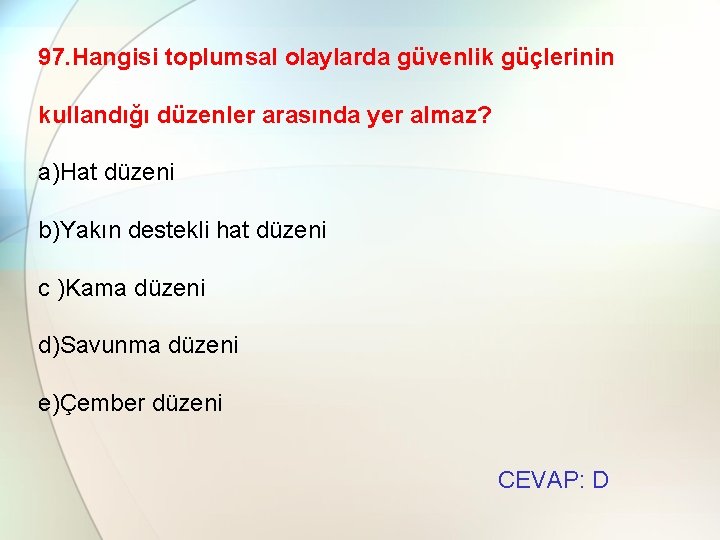 97.Hangisi toplumsal olaylarda güvenlik güçlerinin kullandığı düzenler arasında yer almaz?

a)Hat düzeni

b)Yakın destekli hat düzeni

c )Kama düzeni

d)Savunma düzeni

e)Çember düzeni

CEVAP: D